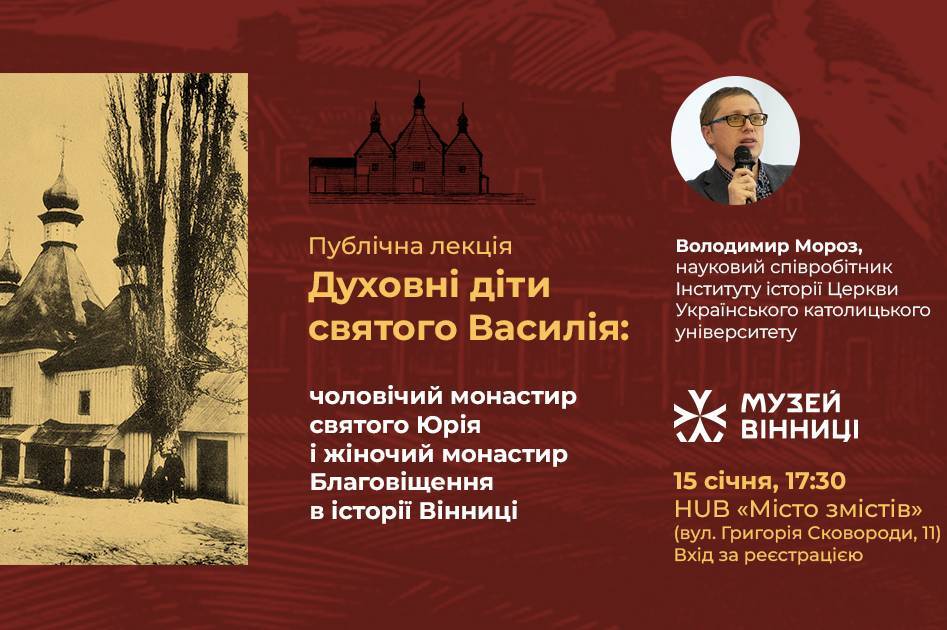 Публічна лекція
Духовні діти святого Василія:

чоловічий монастир святого Юрія і жіночий монастир Благовіщення в історії Вінниці

Володимир Мороз,
науковий співробітник Інституту історії Церкви Українського католицького університету

МУЗЕЙ ВІННИЦІ

15 січня, 17:30
HUB «Місто змістів»
(вул. Григорія Сковороди, 11)
Вхід за реєстрацією